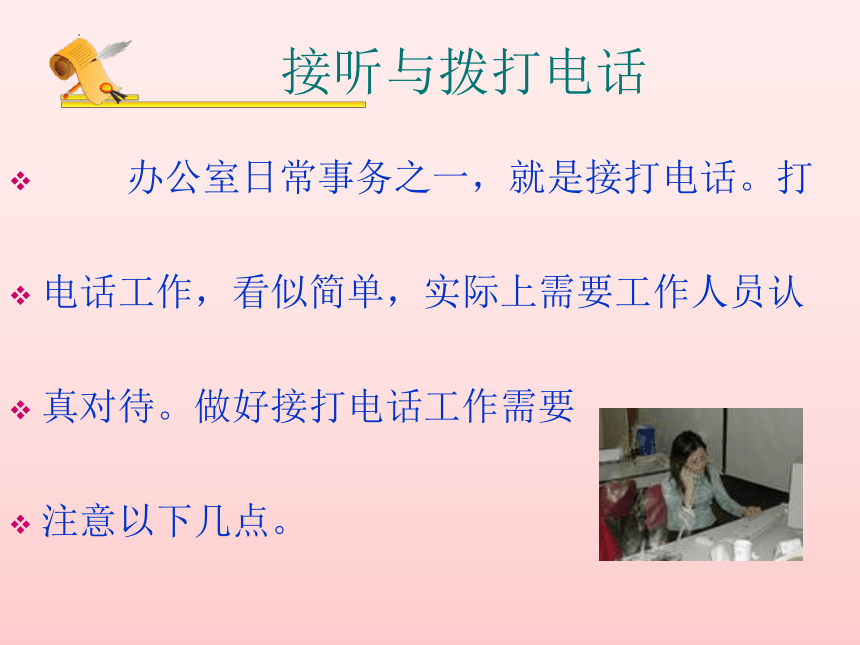 接听与拨打电话

❖ 办公室日常事务之一，就是接打电话。打

❖ 电话工作，看似简单，实际上需要工作人员认

❖ 真对待。做好接打电话工作需要

❖ 注意以下几点。